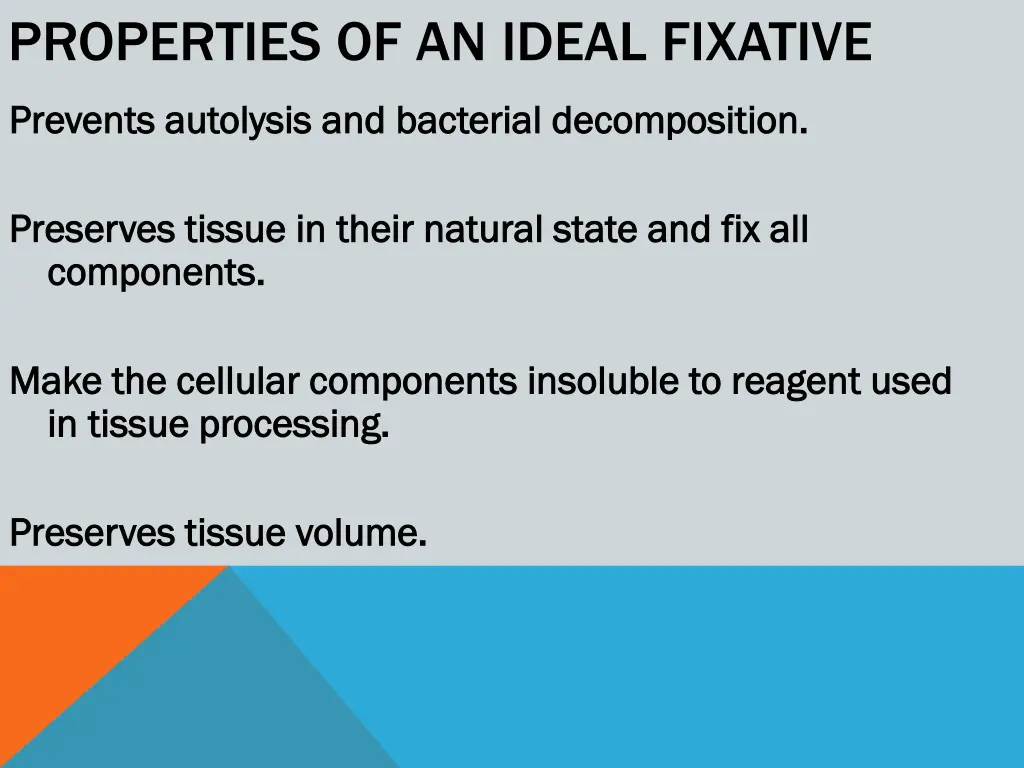 PROPERTIES OF AN IDEAL FIXATIVE

Prevents autolysis and bacterial decomposition.

Preserves tissue in their natural state and fix all components.

Make the cellular components insoluble to reagent used in tissue processing.

Preserves tissue volume.